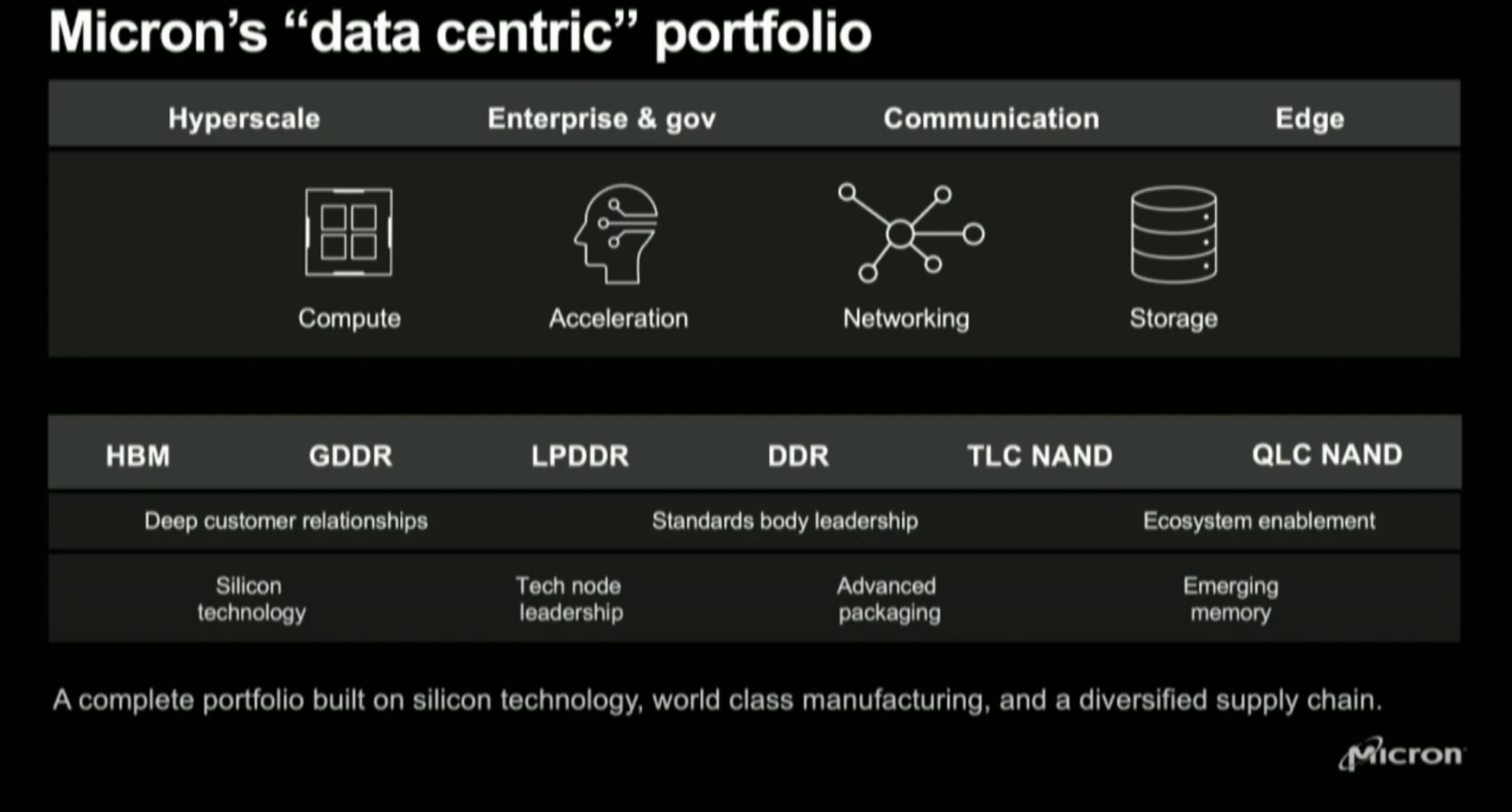 Micron's "data centric" portfolio

Hyperscale Enterprise & gov Communication Edge

Compute Acceleration Networking Storage

HBM GDDR LPDDR DDR TLC NAND QLC NAND

Deep customer relationships Standards body leadership Ecosystem enablement

Silicon technology Tech node leadership Advanced packaging Emerging memory

A complete portfolio built on silicon technology, world class manufacturing, and a diversified supply chain.

Micron